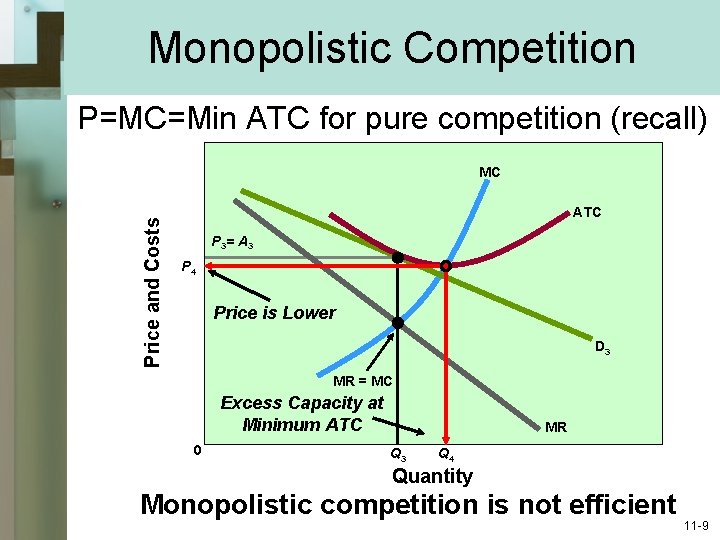 Monopolistic Competition

P=MC=Min ATC for pure competition (recall)

Price and Costs

MC

ATC

$P_3 = A_3$

$P_4$

Price is Lower

$D_3$

MR = MC

Excess Capacity at Minimum ATC

MR

0

$Q_3$

$Q_4$

Quantity

Monopolistic competition is not efficient

11-9